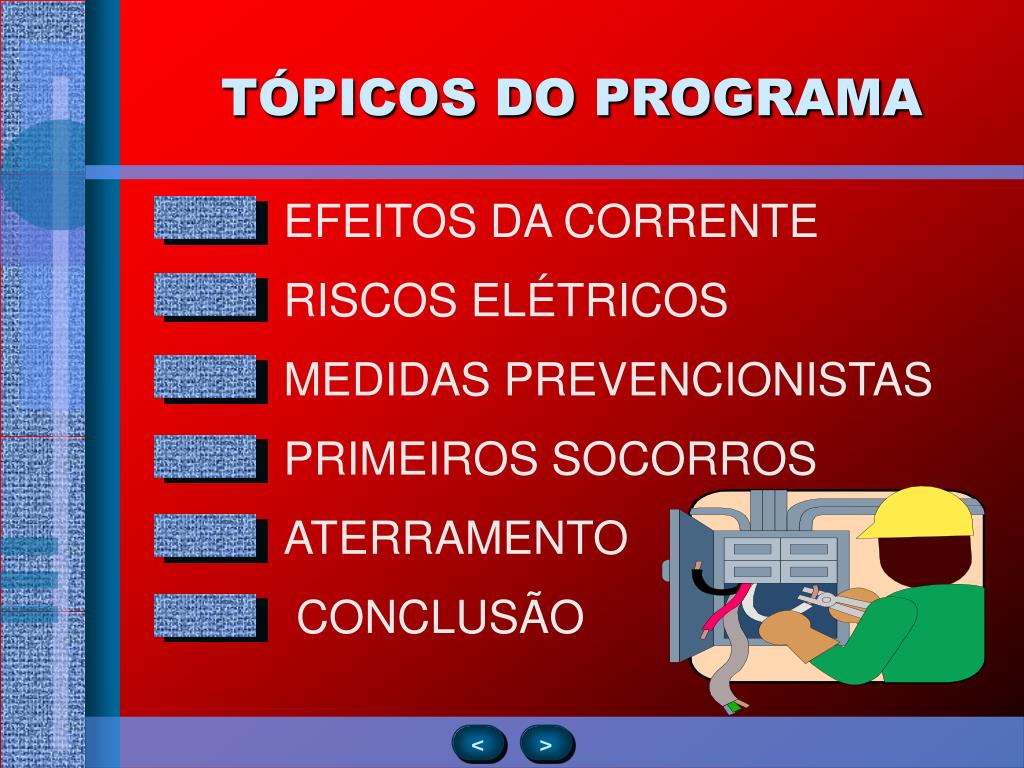 TÓPICOS DO PROGRAMA

EFEITOS DA CORRENTE

RISCOS ELÉTRICOS

MEDIDAS PREVENCIONISTAS

PRIMEIROS SOCORROS

ATERRAMENTO

CONCLUSÃO

<

>